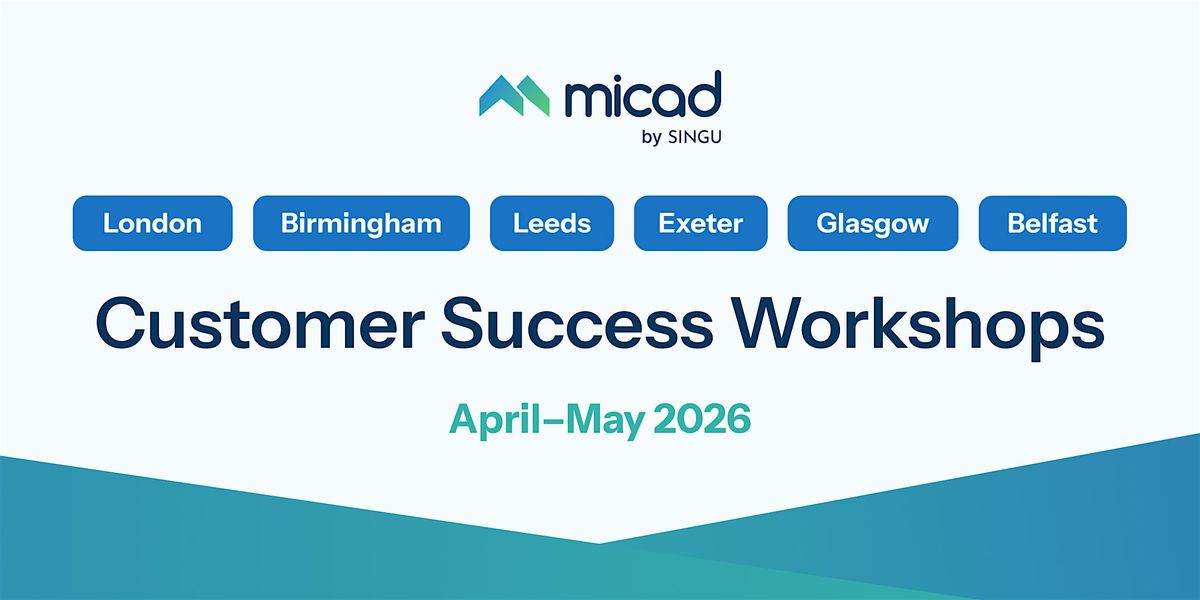 micad
by SINGU

London Birmingham Leeds Exeter Glasgow Belfast

Customer Success Workshops

April–May 2026